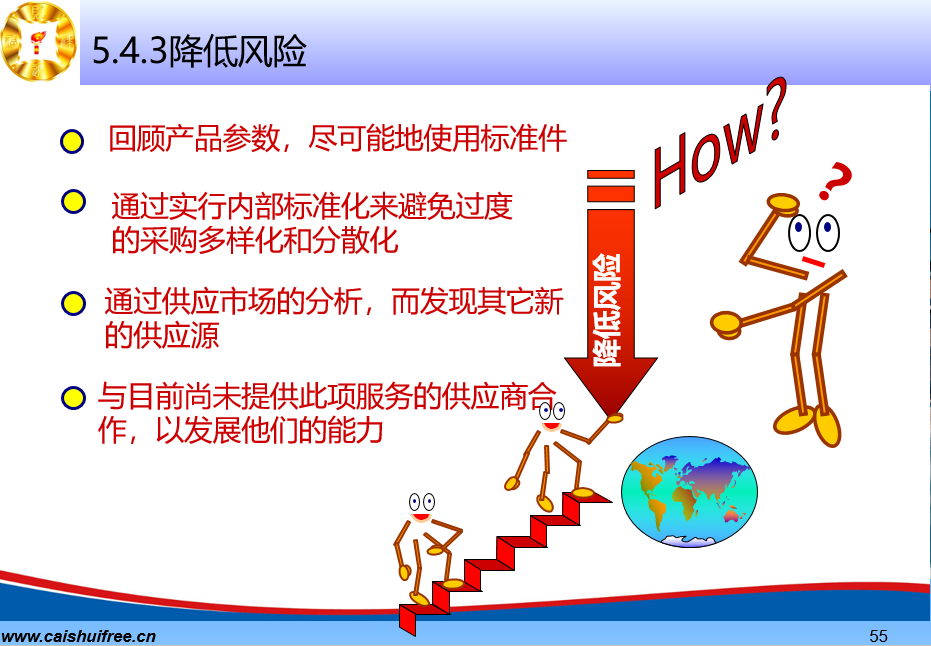 5.4.3降低风险

回顾产品参数，尽可能地使用标准件

通过实行内部标准化来避免过度的采购多样化和分散化

通过供应市场的分析，而发现其它新的供应源

与目前尚未提供此项服务的供应商合作，以发展他们的能力

How?

?

降低风险

www.caishuifree.cn

55